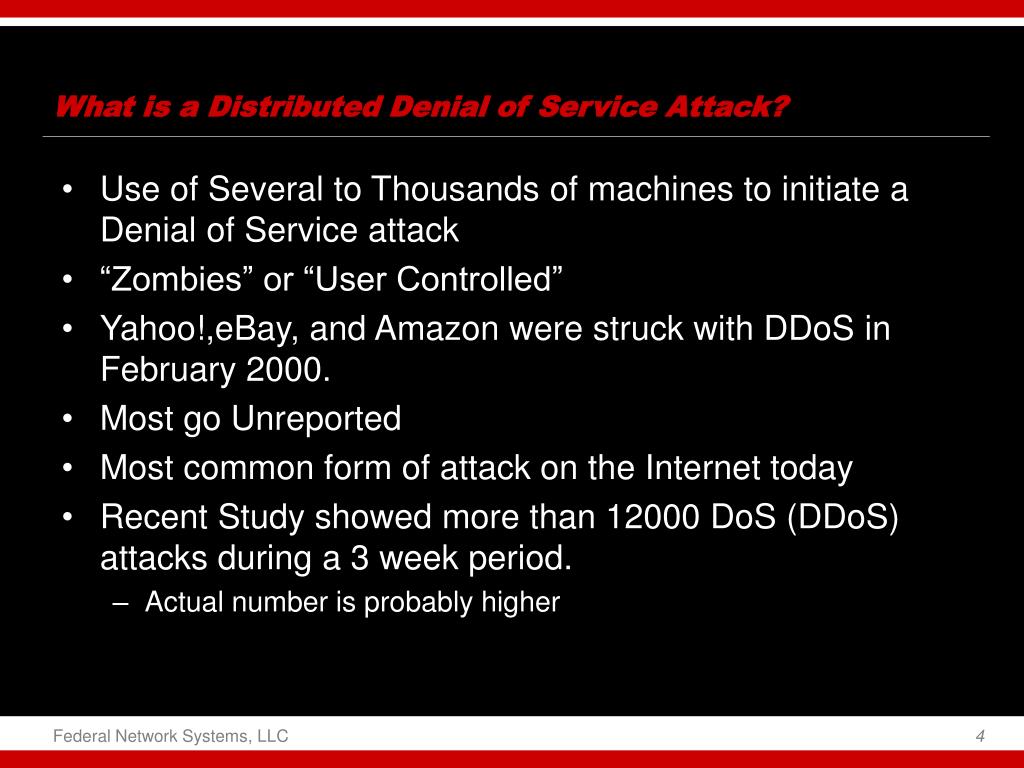 What is a Distributed Denial of Service Attack?

• Use of Several to Thousands of machines to initiate a Denial of Service attack
• “Zombies” or “User Controlled”
• Yahoo!,eBay, and Amazon were struck with DDoS in February 2000.
• Most go Unreported
• Most common form of attack on the Internet today
• Recent Study showed more than 12000 DoS (DDoS) attacks during a 3 week period.
– Actual number is probably higher

Federal Network Systems, LLC

4